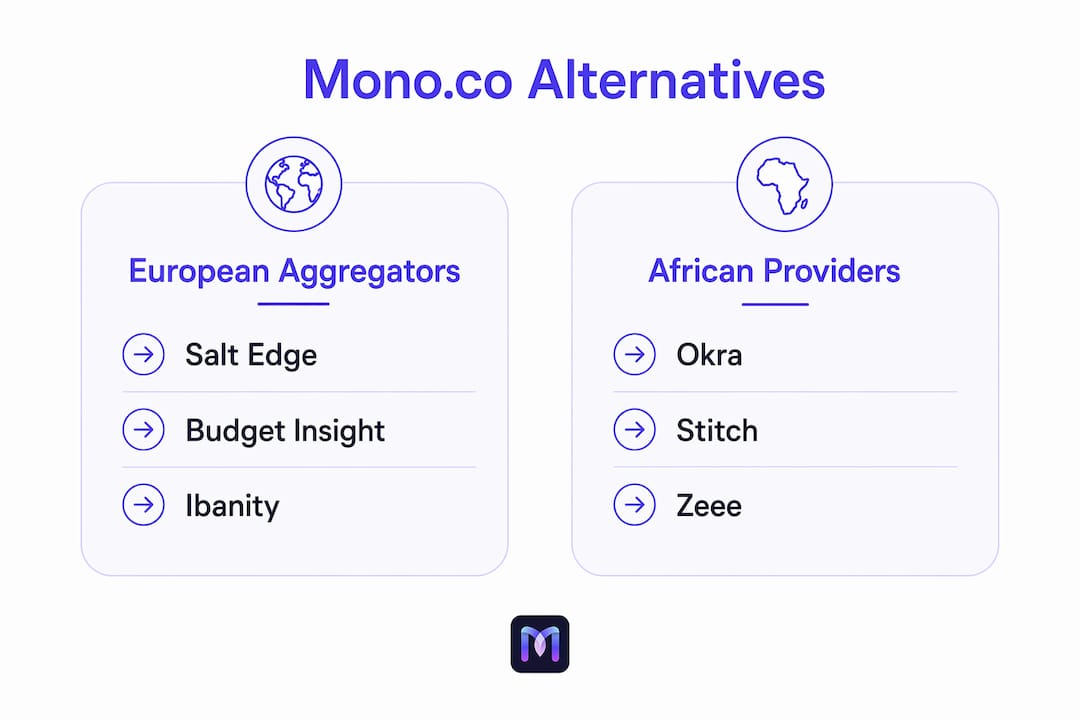 Mono.co Alternatives

European Aggregators

Salt Edge

Budget Insight

Ibanity

African Providers

Okra

Stitch

Zeee